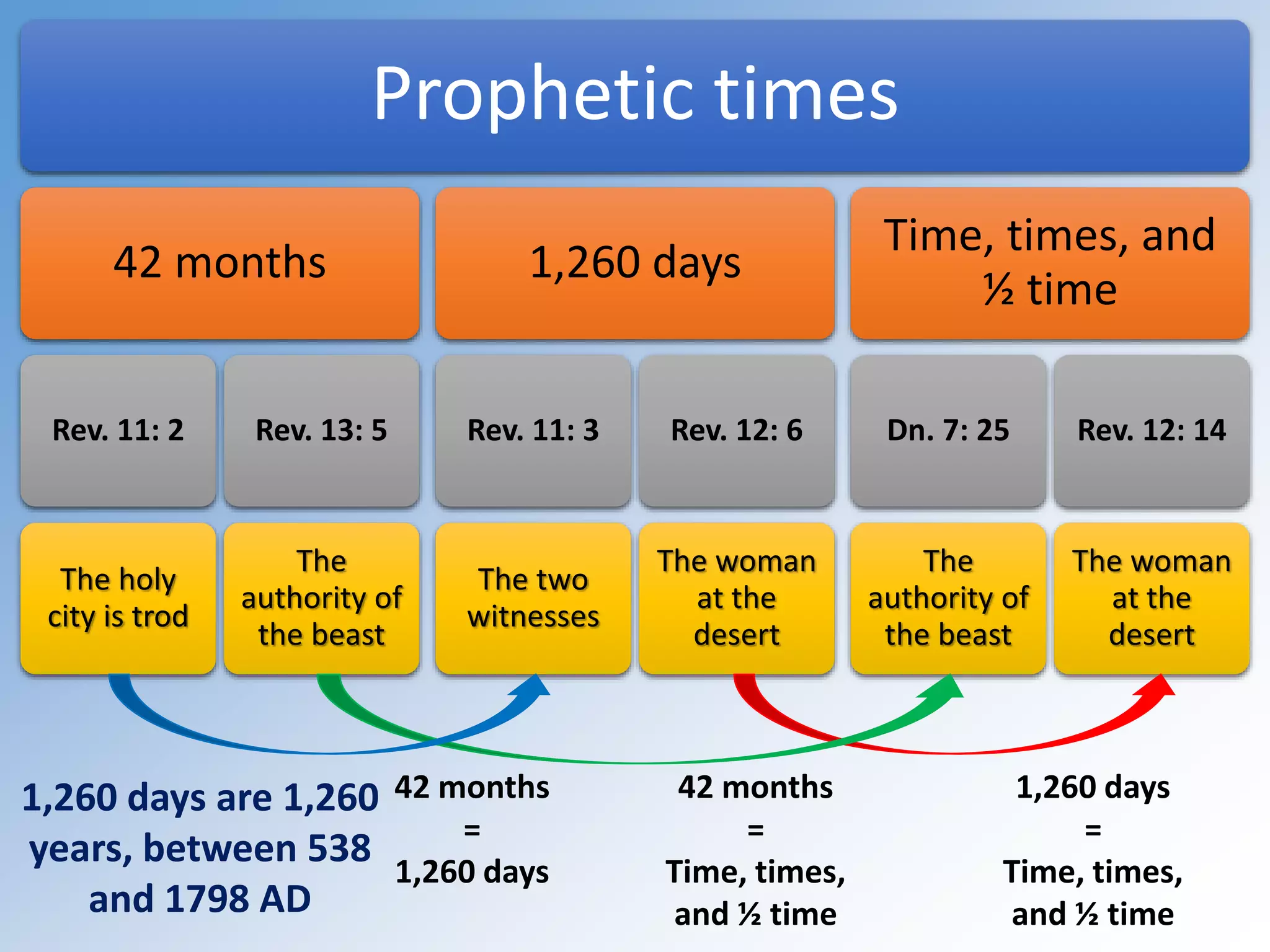 Prophetic times

42 months

1,260 days

Time, times, and ½ time

Rev. 11: 2

Rev. 13: 5

Rev. 11: 3

Rev. 12: 6

Dn. 7: 25

Rev. 12: 14

The holy city is trod

The authority of the beast

The two witnesses

The woman at the desert

The authority of the beast

The woman at the desert

1,260 days are 1,260 years, between 538 and 1798 AD

42 months = 1,260 days

42 months = Time, times, and ½ time

1,260 days = Time, times, and ½ time